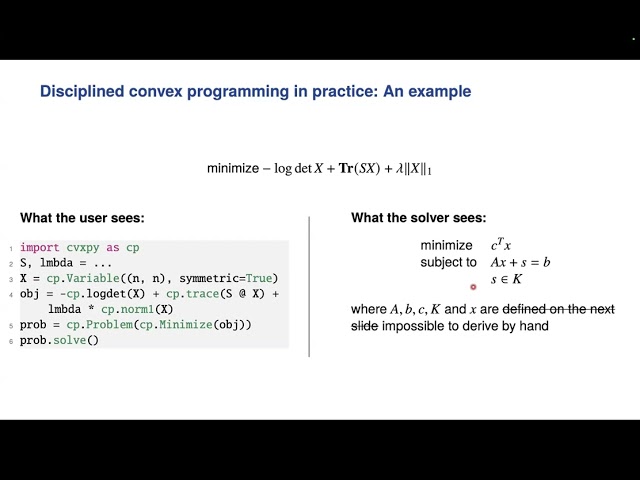 Disciplined convex programming in practice: An example

minimize $-\log\det X + \mathbf{Tr}(SX) + \lambda\|X\|_1$

What the user sees:

1 import cvxpy as cp
2 S, lmbda = ...
3 X = cp.Variable((n, n), symmetric=True)
4 obj = -cp.logdet(X) + cp.trace(S @ X) + lmbda * cp.norm1(X)
5 prob = cp.Problem(cp.Minimize(obj))
6 prob.solve()

What the solver sees:

minimize $c^T x$
subject to $Ax + s = b$
$s \in K$

where $A, b, c, K$ and $x$ are ~~defined on the next slide~~ impossible to derive by hand